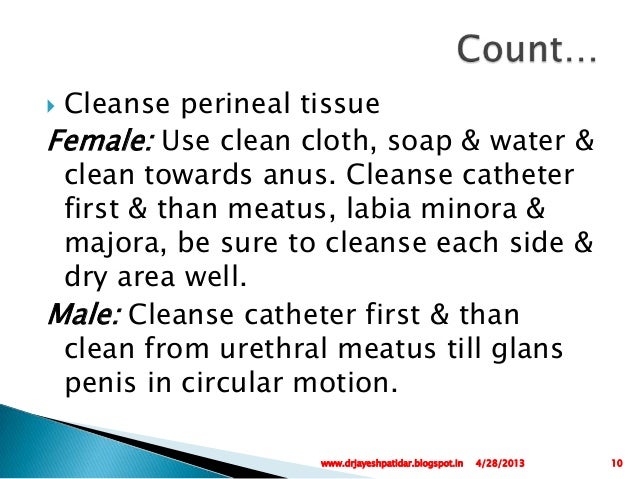 Count…

Cleanse perineal tissue

Female: Use clean cloth, soap & water & clean towards anus. Cleanse catheter first & than meatus, labia minora & majora, be sure to cleanse each side & dry area well.

Male: Cleanse catheter first & than clean from urethral meatus till glans penis in circular motion.

www.drjayeshpatidar.blogspot.in 4/28/2013 10